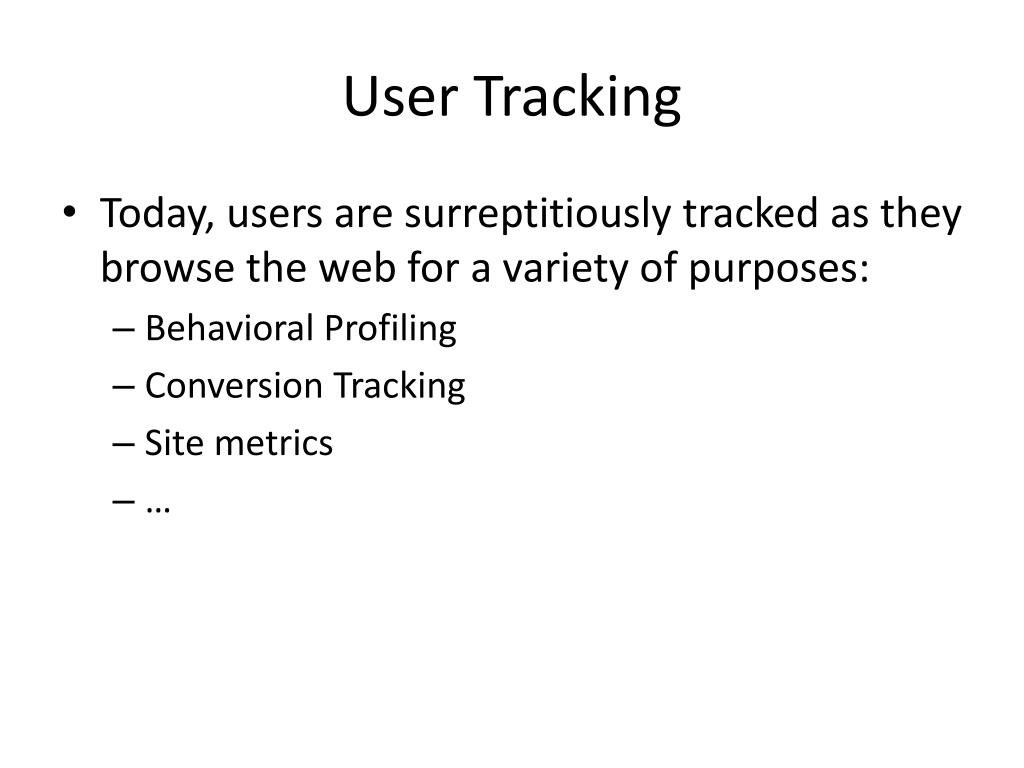 User Tracking

• Today, users are surreptitiously tracked as they browse the web for a variety of purposes:
– Behavioral Profiling
– Conversion Tracking
– Site metrics
– …